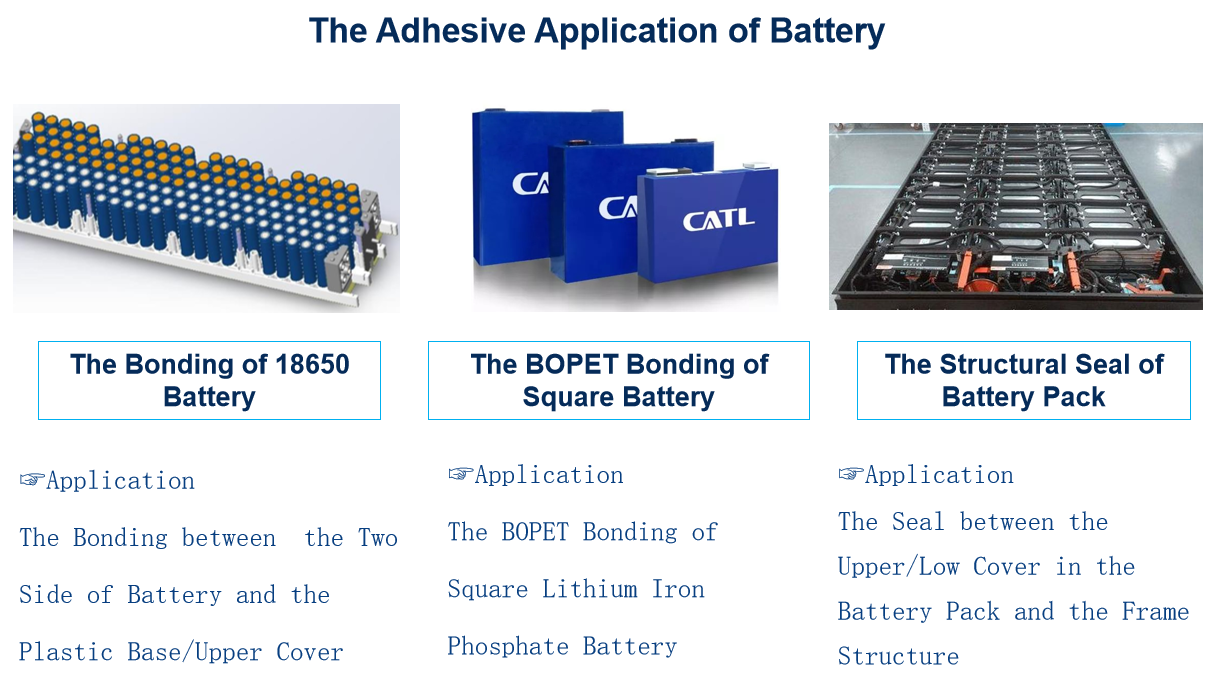 The Adhesive Application of Battery

CATL

CATL

CATL

The Bonding of 18650 Battery

☞Application

The Bonding between the Two Side of Battery and the Plastic Base/Upper Cover

The BOPET Bonding of Square Battery

☞Application

The BOPET Bonding of Square Lithium Iron Phosphate Battery

The Structural Seal of Battery Pack

☞Application

The Seal between the Upper/Low Cover in the Battery Pack and the Frame Structure